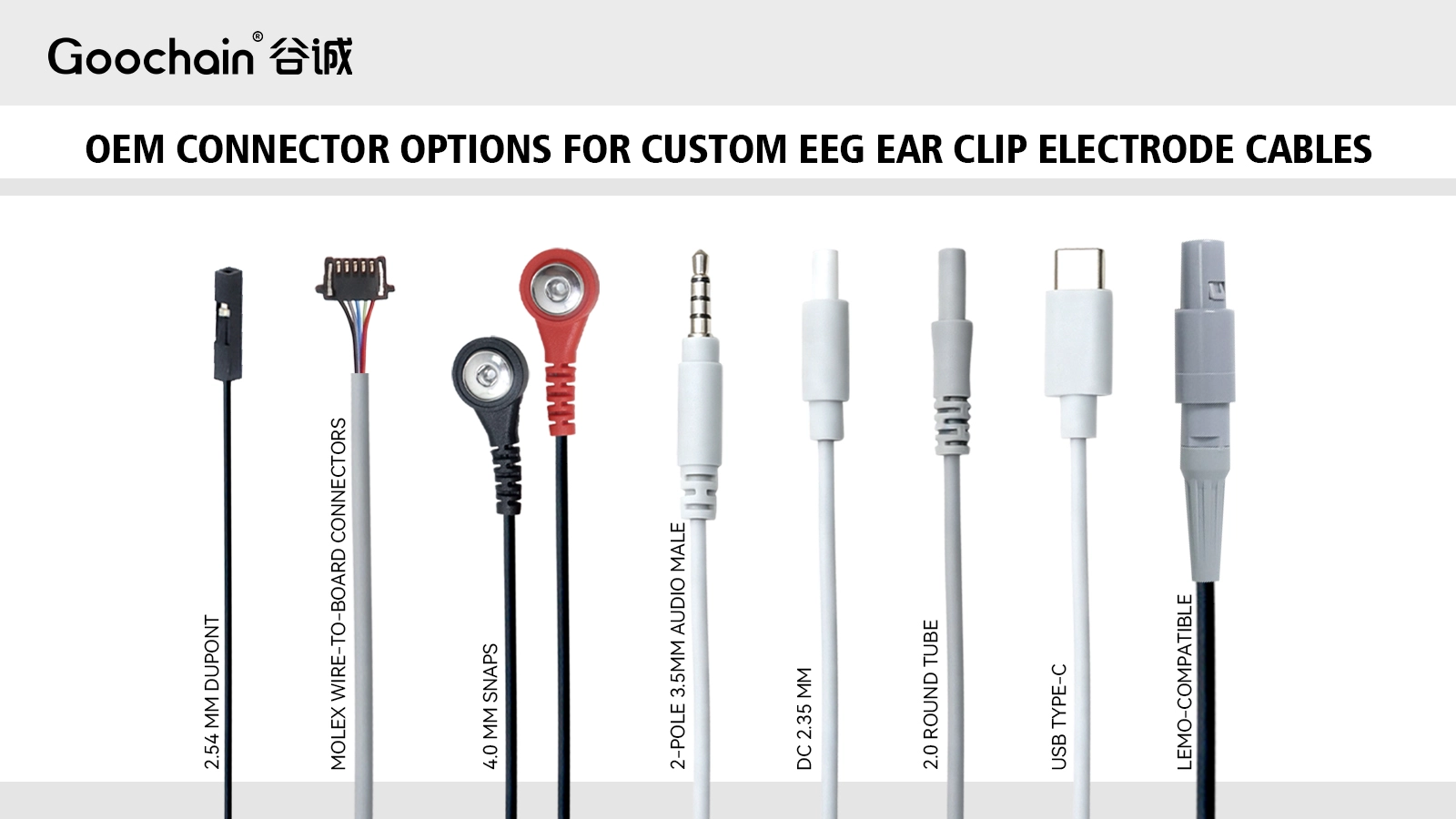 Goochain® 谷诚

OEM CONNECTOR OPTIONS FOR CUSTOM EEG EAR CLIP ELECTRODE CABLES

2.54 MM DUPONT

MOLEX WIRE-TO-BOARD CONNECTORS

4.0 MM SNAPS

2-POLE 3.5MM AUDIO MALE

DC 2.35 MM

2.0 ROUND TUBE

USB TYPE-C

LEMO-COMPATIBLE